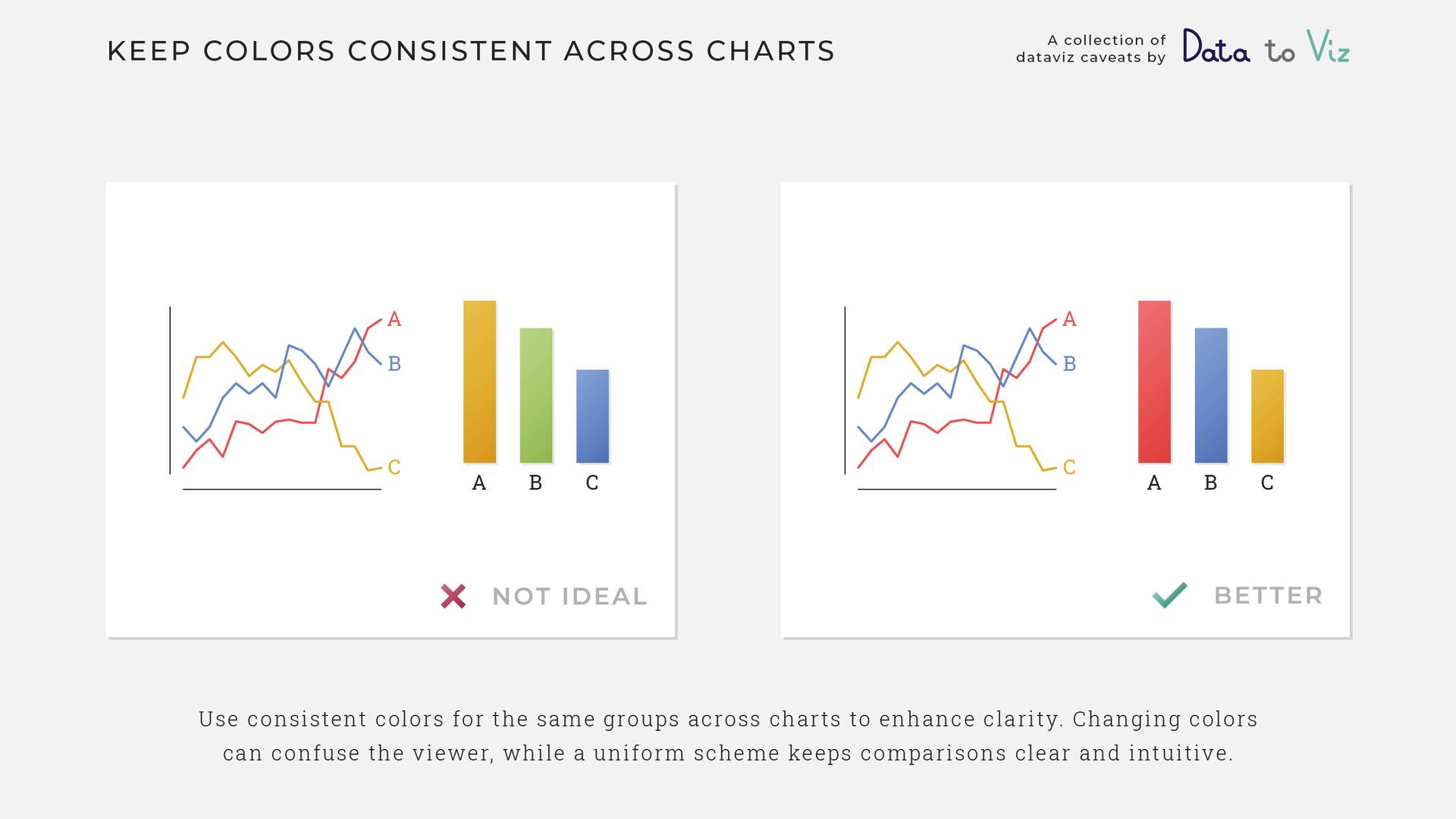 KEEP COLORS CONSISTENT ACROSS CHARTS

A collection of dataviz caveats by Data to Viz

A
B
C

A B C

NOT IDEAL

A
B
C

A B C

BETTER

Use consistent colors for the same groups across charts to enhance clarity. Changing colors can confuse the viewer, while a uniform scheme keeps comparisons clear and intuitive.